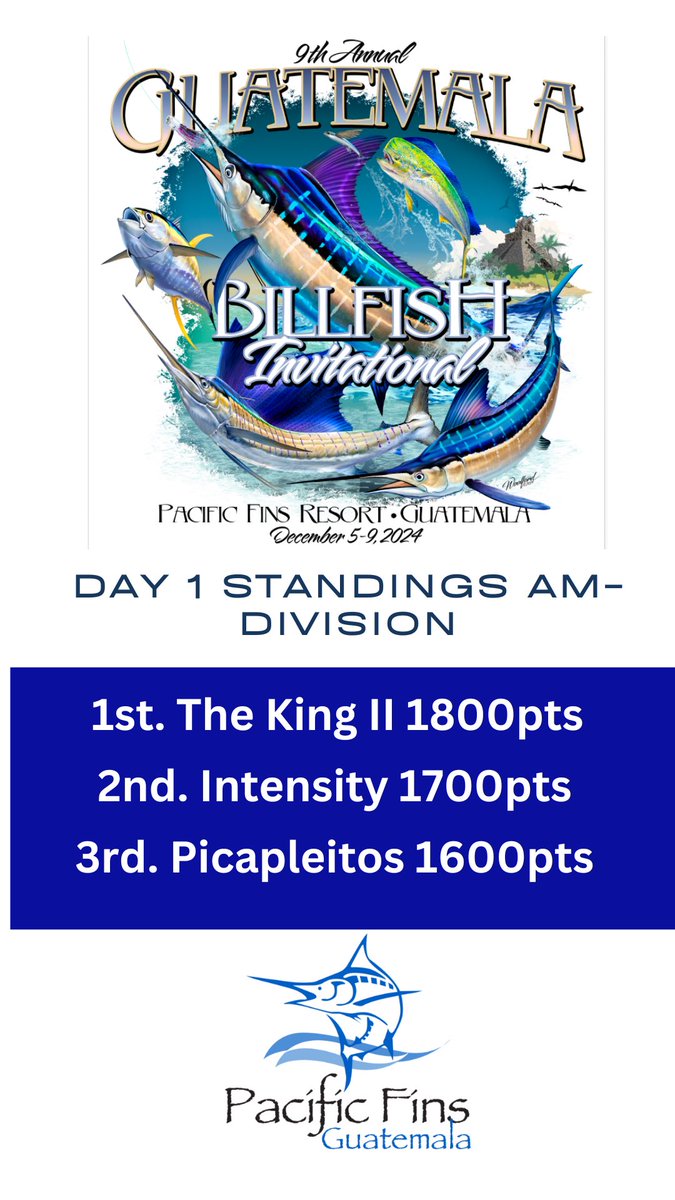 9th Annual
GUATEMALA
BILLFISH
Invitational
PACIFIC FINS RESORT • GUATEMALA
December 5-9, 2024

DAY 1 STANDINGS AM-DIVISION

1st. The King II 1800pts
2nd. Intensity 1700pts
3rd. Picapleitos 1600pts

Pacific Fins
Guatemala